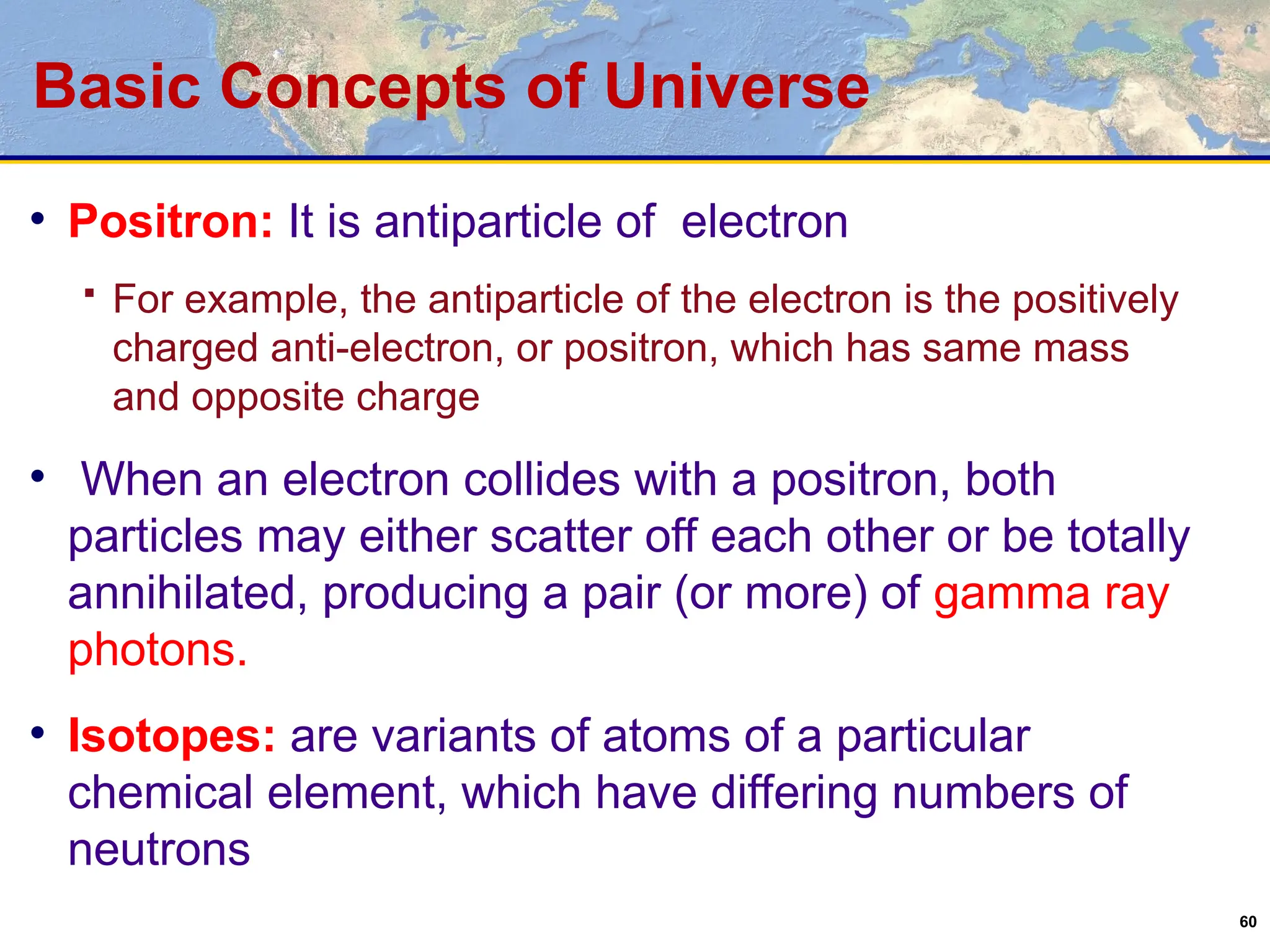 Basic Concepts of Universe

• Positron: It is antiparticle of  electron

▪ For example, the antiparticle of the electron is the positively charged anti-electron, or positron, which has same mass and opposite charge

•  When an electron collides with a positron, both particles may either scatter off each other or be totally annihilated, producing a pair (or more) of gamma ray photons.

• Isotopes: are variants of atoms of a particular chemical element, which have differing numbers of neutrons

60